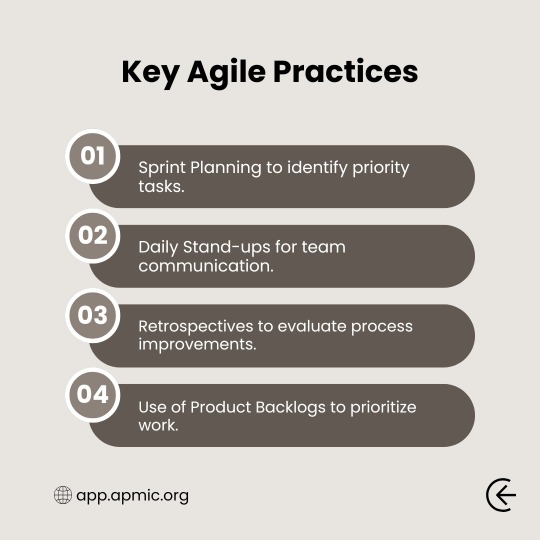 Key Agile Practices

01
Sprint Planning to identify priority tasks.

02
Daily Stand-ups for team communication.

03
Retrospectives to evaluate process improvements.

04
Use of Product Backlogs to prioritize work.

app.apmic.org